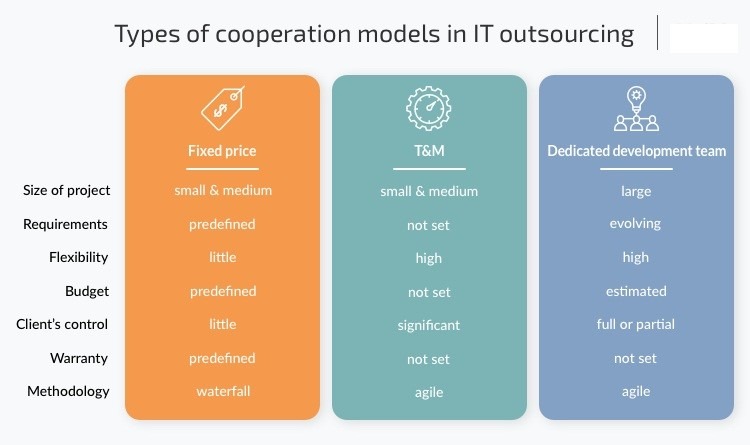 Types of cooperation models in IT outsourcing

| | Fixed price | T&M | Dedicated development team |
|---|---|---|---|
| Size of project | small & medium | small & medium | large |
| Requirements | predefined | not set | evolving |
| Flexibility | little | high | high |
| Budget | predefined | not set | estimated |
| Client's control | little | significant | full or partial |
| Warranty | predefined | not set | not set |
| Methodology | waterfall | agile | agile |